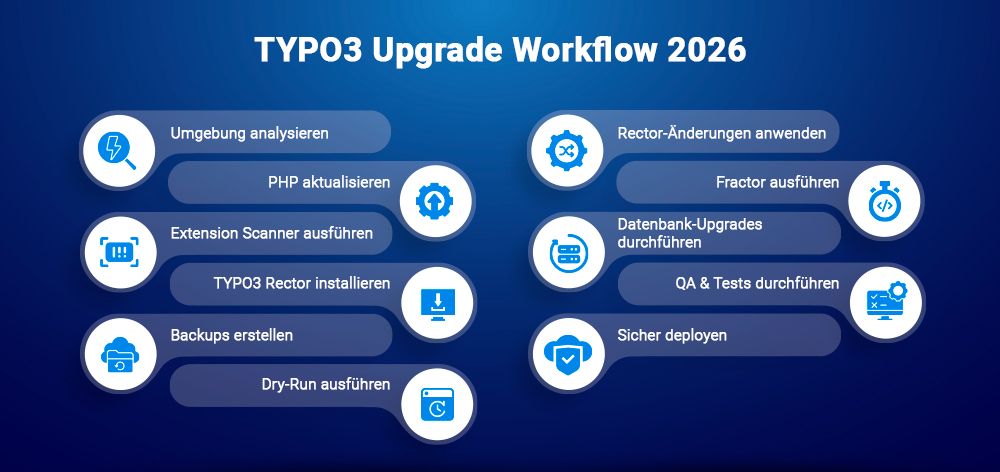 TYPO3 Upgrade Workflow 2026

Umgebung analysieren

PHP aktualisieren

Extension Scanner ausführen

TYPO3 Rector installieren

Backups erstellen

Dry-Run ausführen

Rector-Änderungen anwenden

Fractor ausführen

Datenbank-Upgrades durchführen

QA & Tests durchführen

Sicher deployen